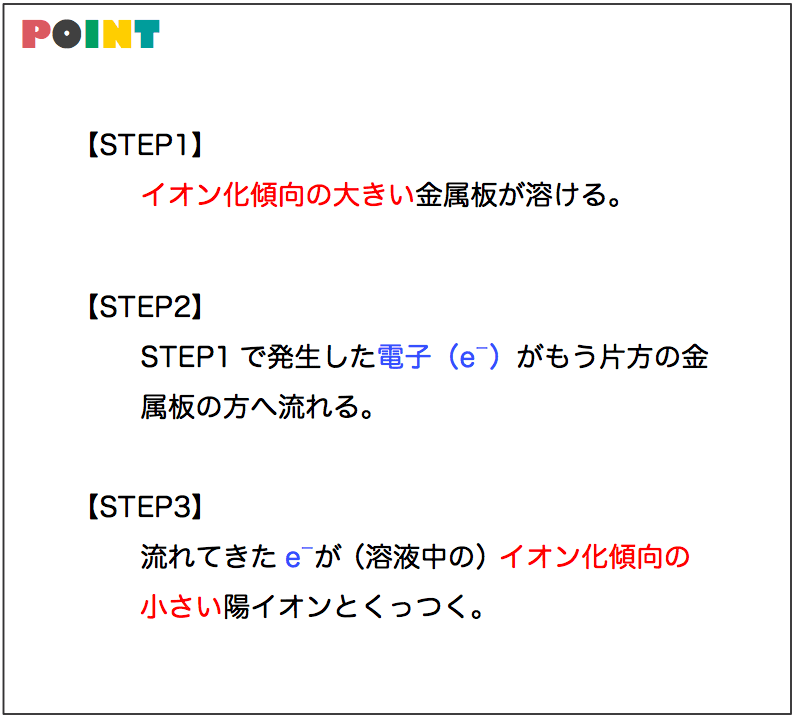 POINT

【STEP1】
イオン化傾向の大きい金属板が溶ける。

【STEP2】
STEP1 で発生した電子（$e^-$）がもう片方の金属板の方へ流れる。

【STEP3】
流れてきた $e^-$が（溶液中の）イオン化傾向の小さい陽イオンとくっつく。